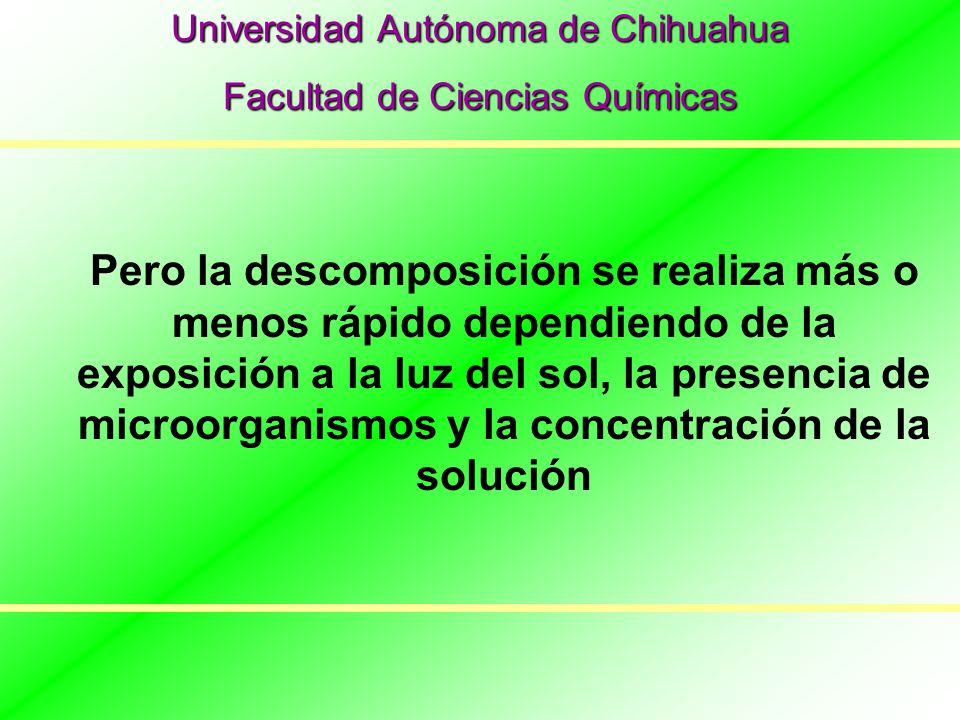 Universidad Autónoma de Chihuahua

Facultad de Ciencias Químicas

Pero la descomposición se realiza más o menos rápido dependiendo de la exposición a la luz del sol, la presencia de microorganismos y la concentración de la solución